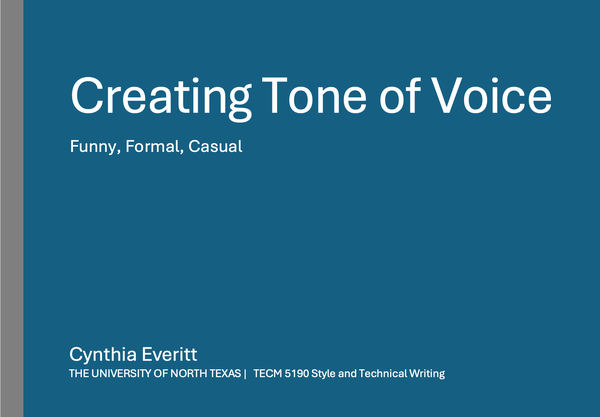 Creating Tone of Voice

Funny, Formal, Casual

Cynthia Everitt

THE UNIVERSITY OF NORTH TEXAS | TECM 5190 Style and Technical Writing